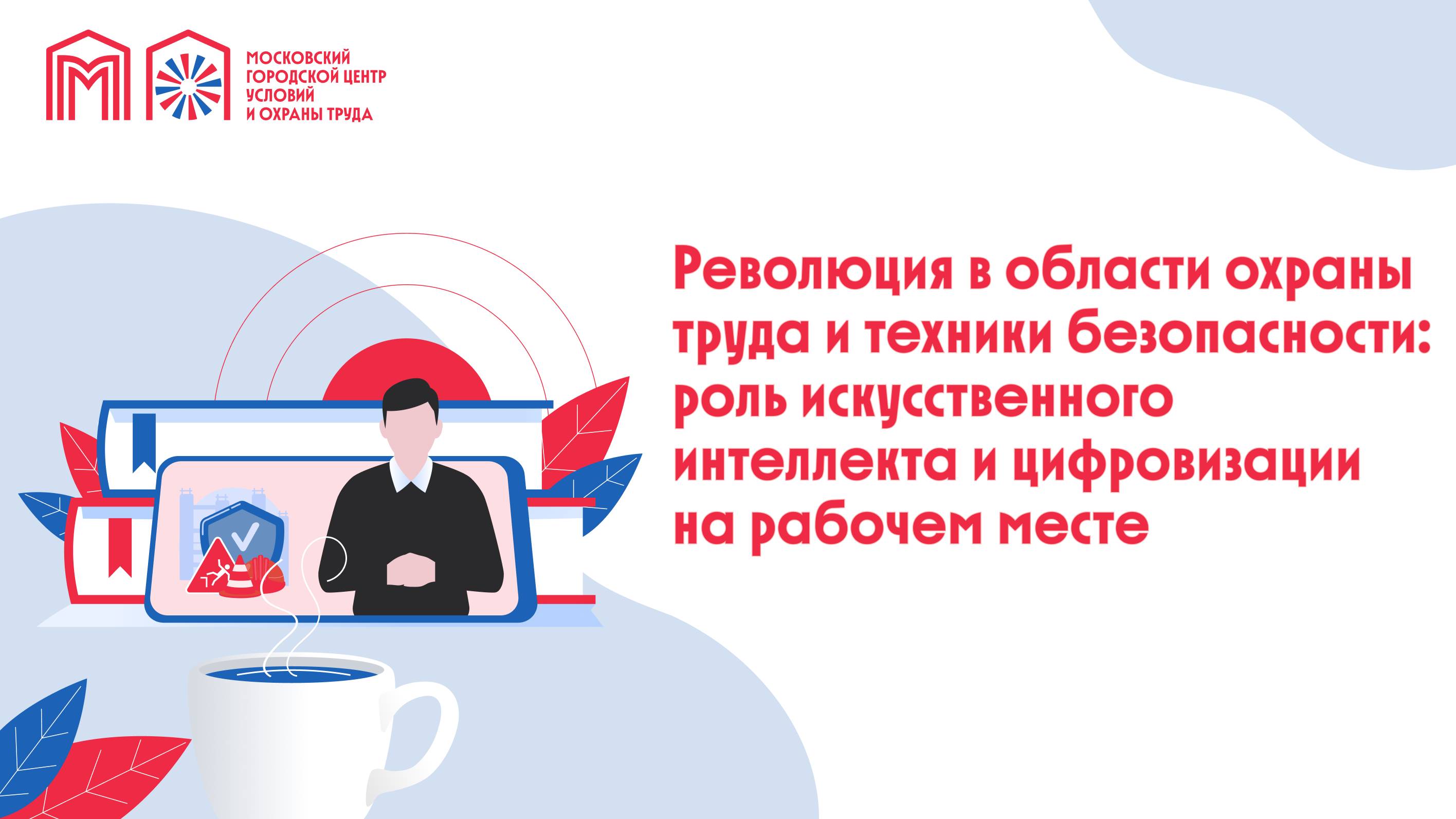 МОСКОВСКИЙ ГОРОДСКОЙ ЦЕНТР УСЛОВИЙ И ОХРАНЫ ТРУДА

Революция в области охраны труда и техники безопасности: роль искусственного интеллекта и цифровизации на рабочем месте